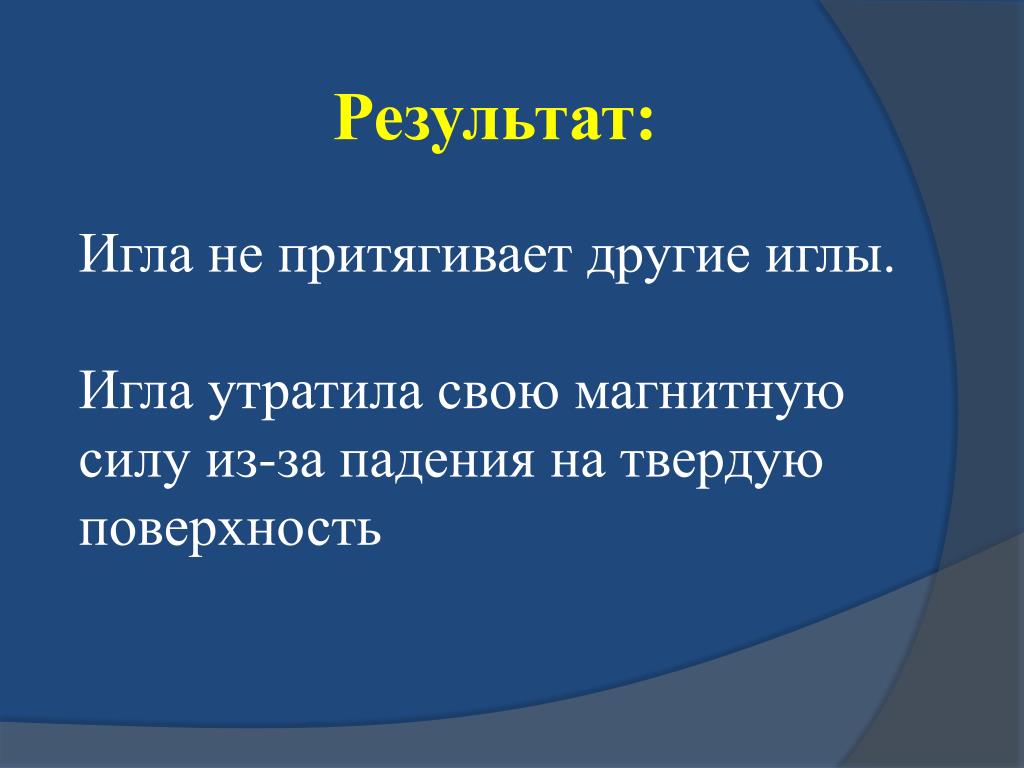 Результат:

Игла не притягивает другие иглы.

Игла утратила свою магнитную силу из-за падения на твердую поверхность